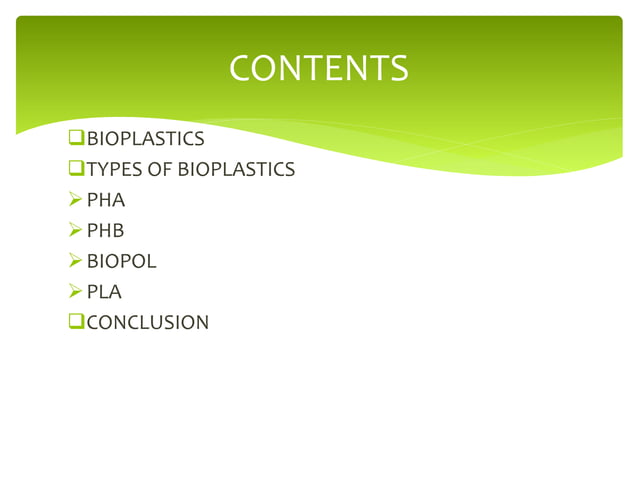 CONTENTS

❑BIOPLASTICS
❑TYPES OF BIOPLASTICS
➢ PHA
➢ PHB
➢ BIOPOL
➢ PLA
❑CONCLUSION